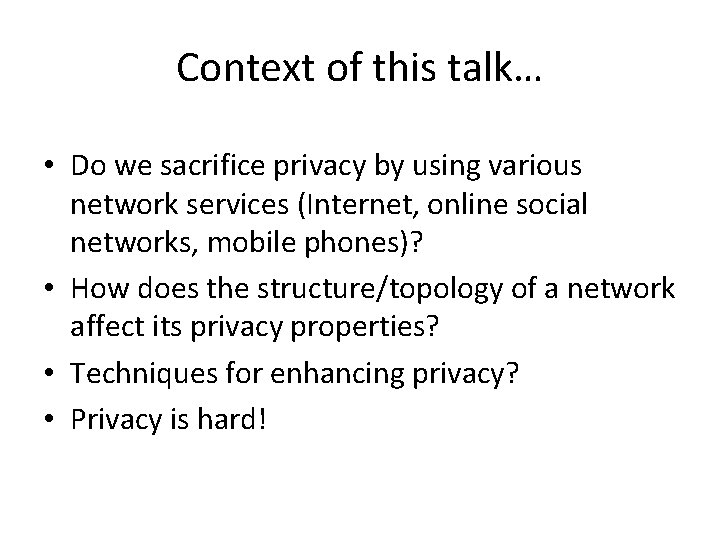 Context of this talk…

• Do we sacrifice privacy by using various network services (Internet, online social networks, mobile phones)?
• How does the structure/topology of a network affect its privacy properties?
• Techniques for enhancing privacy?
• Privacy is hard!